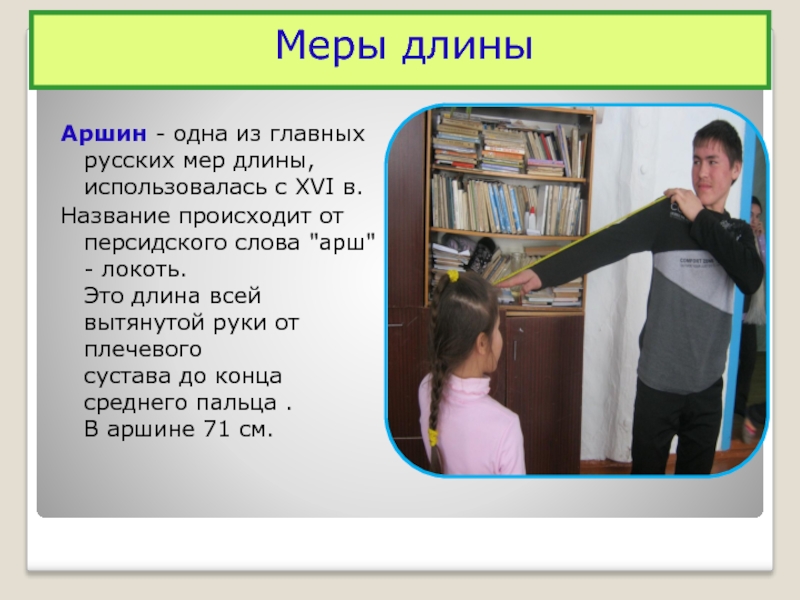 Меры длины

Аршин - одна из главных русских мер длины, использовалась с XVI в.

Название происходит от персидского слова "арш" - локоть.
Это длина всей вытянутой руки от плечевого сустава до конца среднего пальца .
В аршине 71 см.

COMFORT ZONE